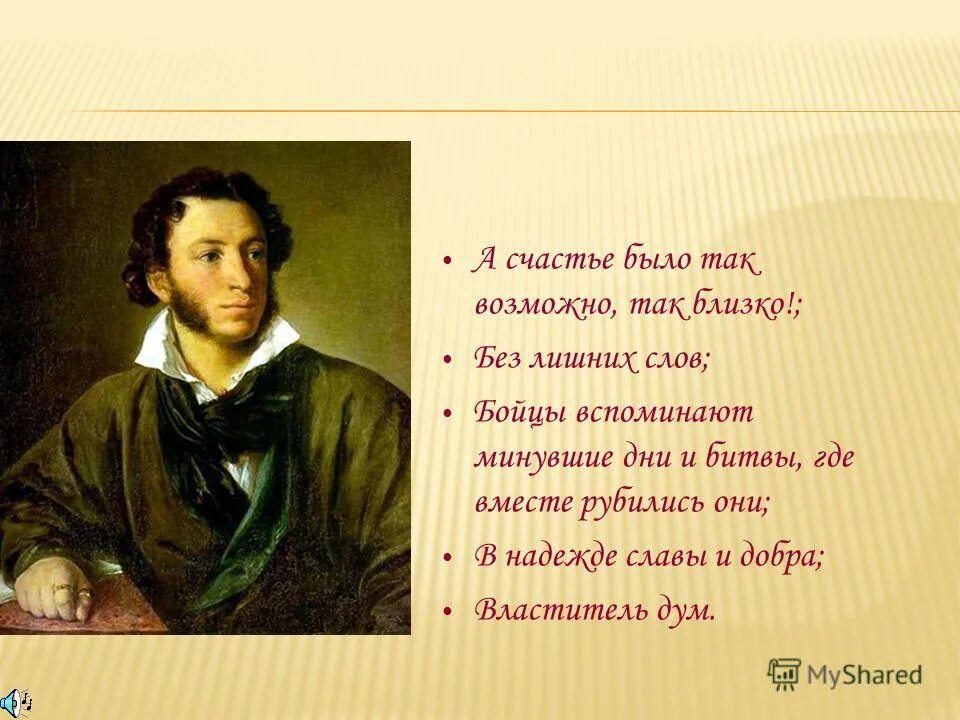 • А счастье было так возможно, так близко!;
• Без лишних слов;
• Бойцы вспоминают минувшие дни и битвы, где вместе рубились они;
• В надежде славы и добра;
• Властитель дум.

MyShared